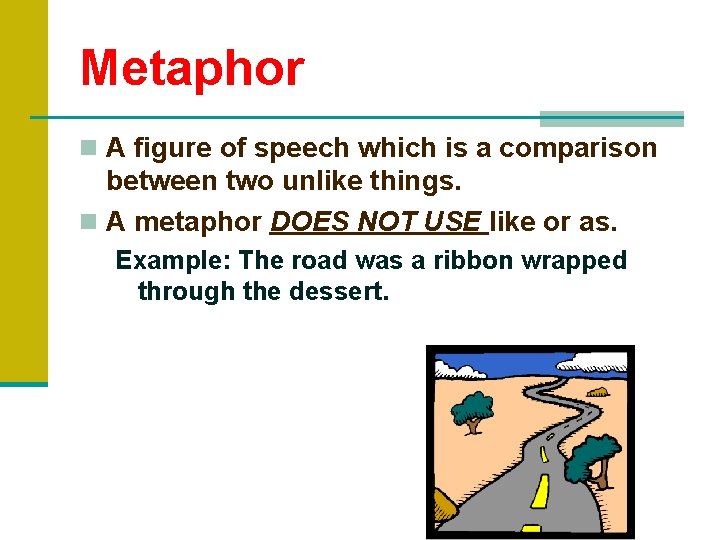 Metaphor

A figure of speech which is a comparison between two unlike things.

A metaphor DOES NOT USE like or as.

Example: The road was a ribbon wrapped through the dessert.